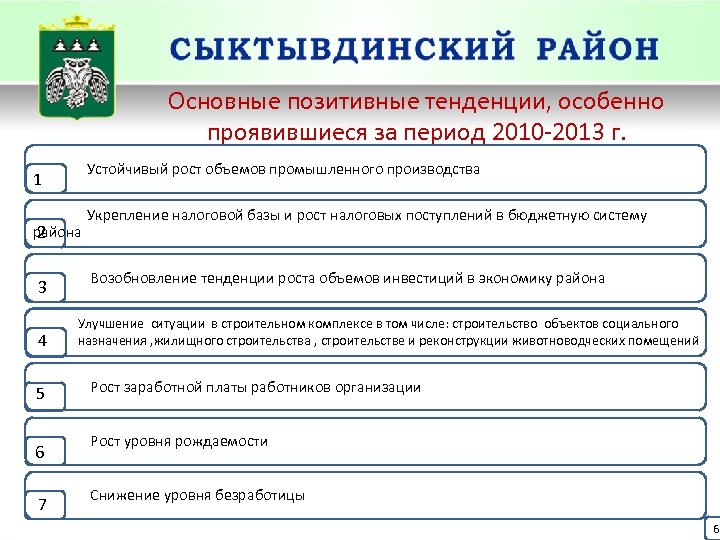 СЫКТЫВДИНСКИЙ РАЙОН

Основные позитивные тенденции, особенно проявившиеся за период 2010-2013 г.

1 Устойчивый рост объемов промышленного производства

2 Укрепление налоговой базы и рост налоговых поступлений в бюджетную систему района

3 Возобновление тенденции роста объемов инвестиций в экономику района

4 Улучшение ситуации в строительном комплексе в том числе: строительство объектов социального назначения ,жилищного строительства , строительстве и реконструкции животноводческих помещений

5 Рост заработной платы работников организации

6 Рост уровня рождаемости

7 Снижение уровня безработицы

6